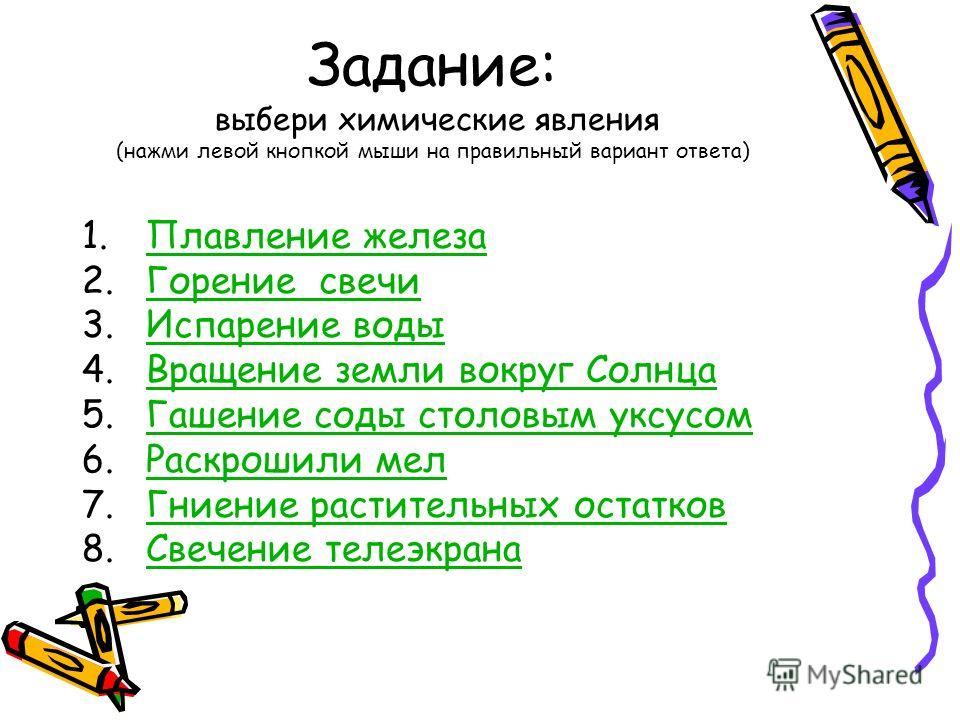 Задание:
выбери химические явления
(нажми левой кнопкой мыши на правильный вариант ответа)

1. Плавление железа
2. Горение свечи
3. Испарение воды
4. Вращение земли вокруг Солнца
5. Гашение соды столовым уксусом
6. Раскрошили мел
7. Гниение растительных остатков
8. Свечение телеэкрана

MyShared